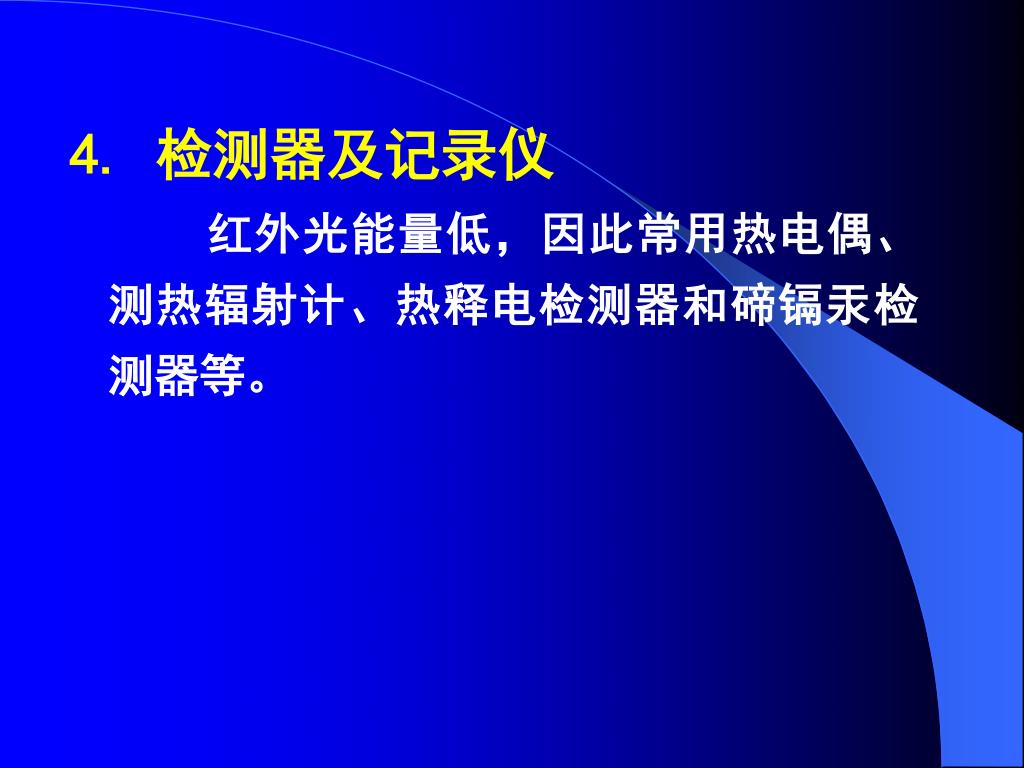 4. 检测器及记录仪

红外光能量低，因此常用热电偶、测热辐射计、热释电检测器和碲镉汞检测器等。